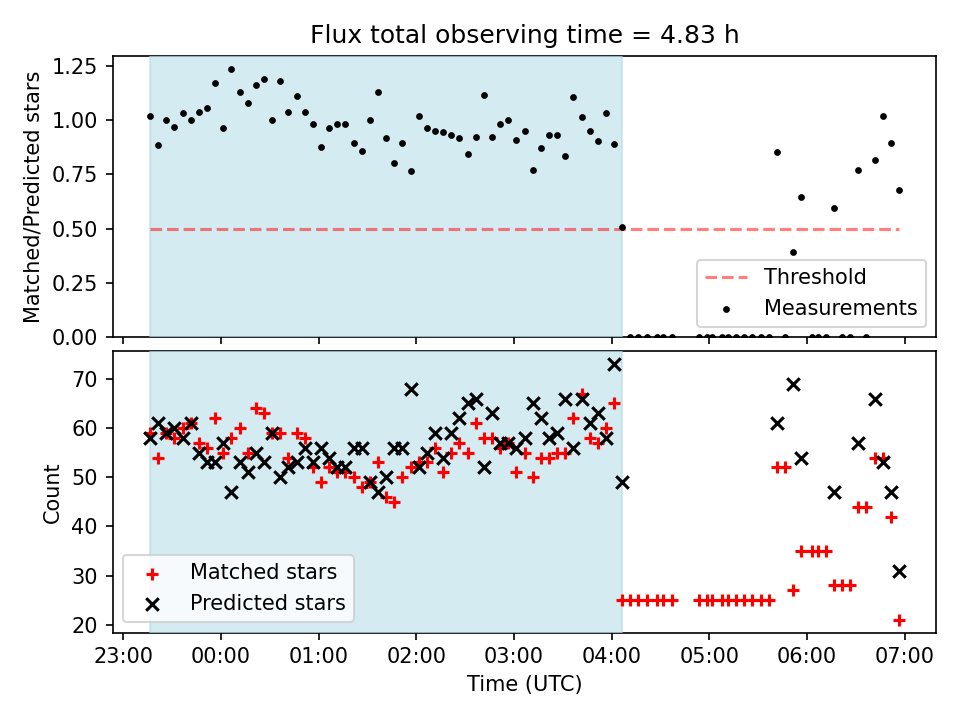 Flux total observing time = 4.83 h

Matched/Predicted stars

1.25
1.00
0.75
0.50
0.25
0.00

Threshold
Measurements

Count

70
60
50
40
30
20

Matched stars
Predicted stars

23:00
00:00
01:00
02:00
03:00
04:00
05:00
06:00
07:00

Time (UTC)